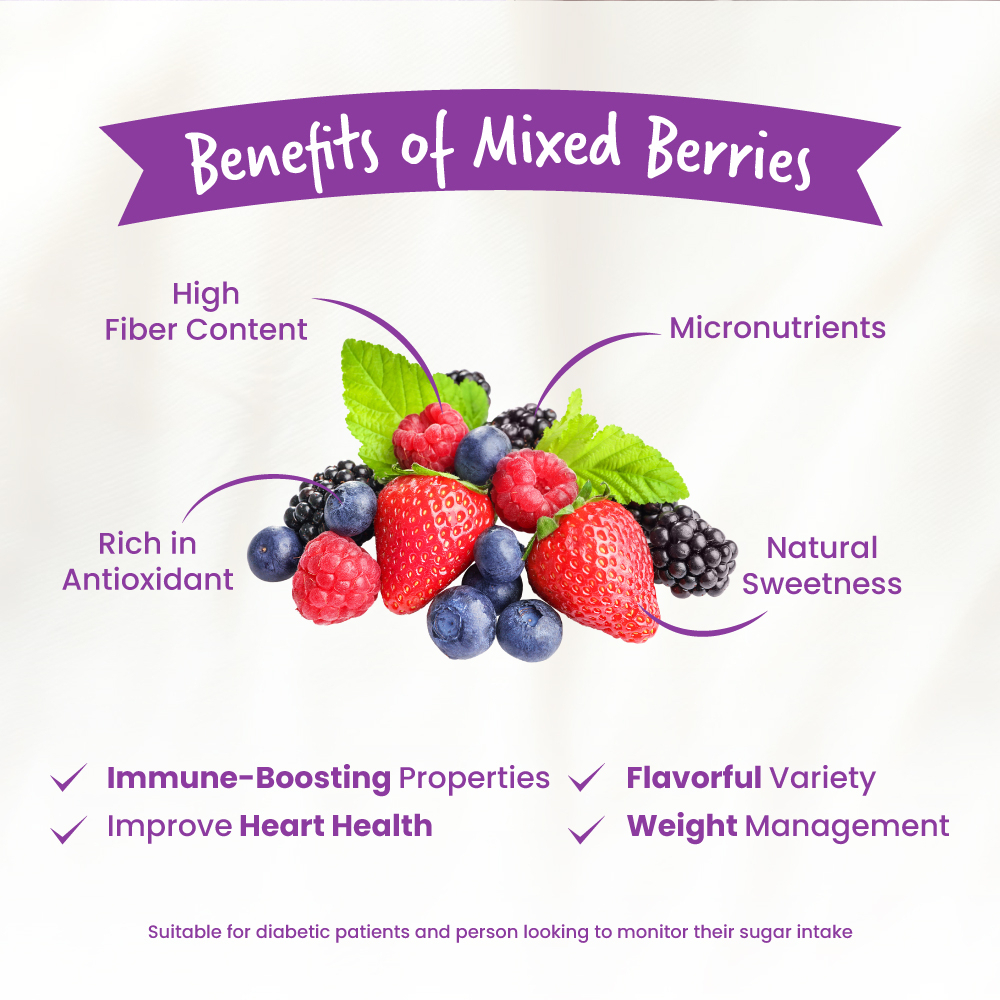 Benefits of Mixed Berries

High Fiber Content

Micronutrients

Rich in Antioxidant

Natural Sweetness

Immune-Boosting Properties

Improve Heart Health

Flavorful Variety

Weight Management

Suitable for diabetic patients and person looking to monitor their sugar intake